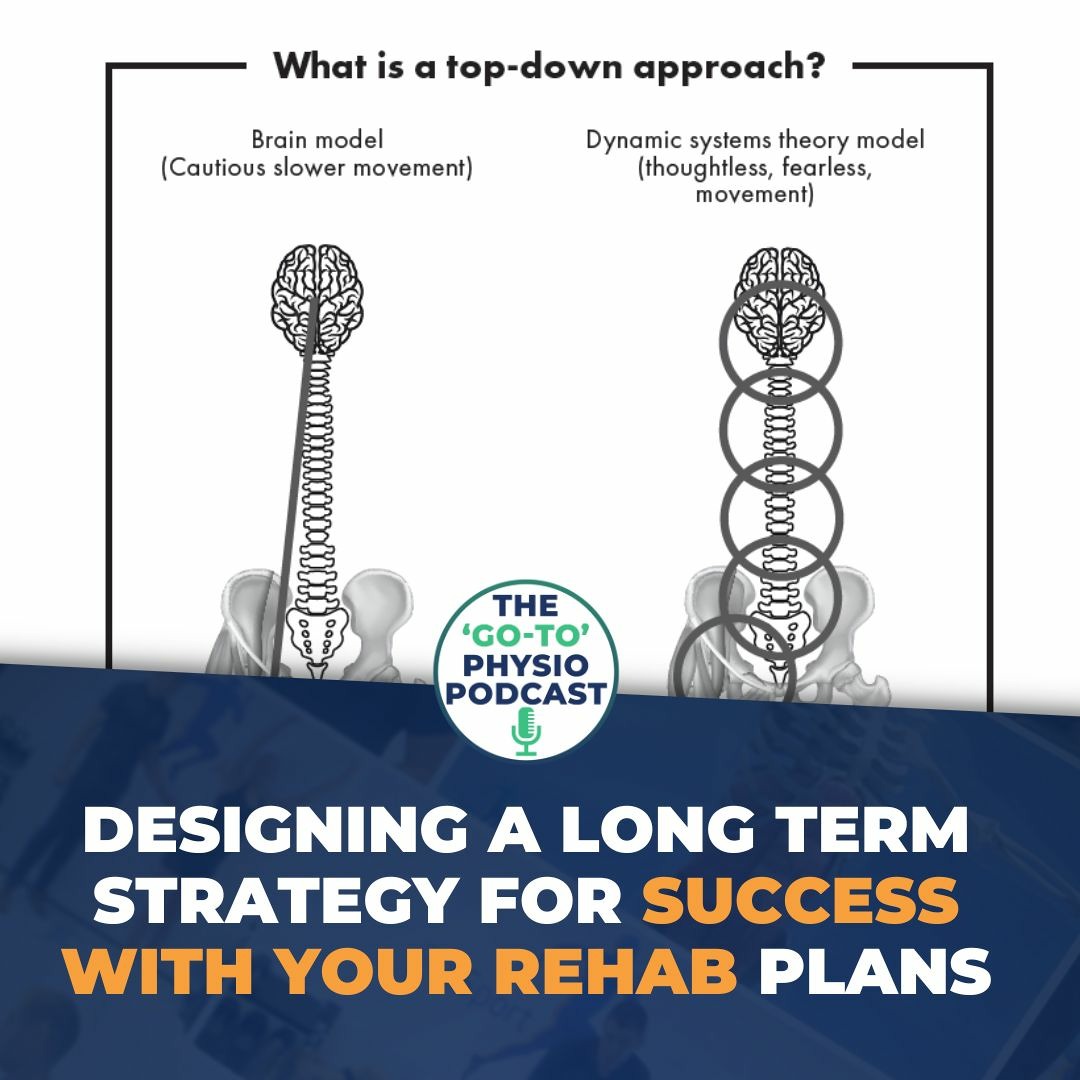 What is a top-down approach?

Brain model
(Cautious slower movement)

Dynamic systems theory model
(thoughtless, fearless, movement)

THE 'GO-TO' PHYSIO PODCAST

DESIGNING A LONG TERM STRATEGY FOR SUCCESS WITH YOUR REHAB PLANS